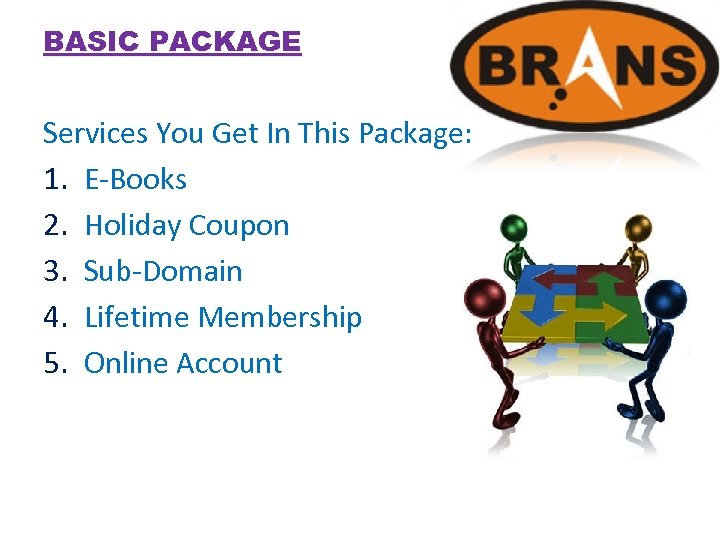 BASIC PACKAGE

BRANS

Services You Get In This Package:

1. E-Books
2. Holiday Coupon
3. Sub-Domain
4. Lifetime Membership
5. Online Account